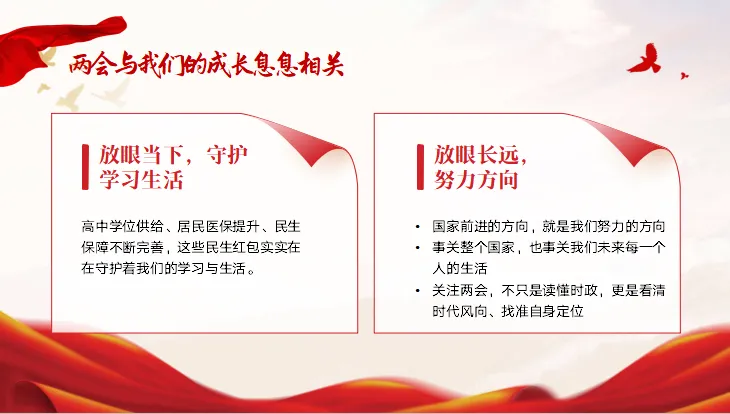 两会与我们的成长息息相关

放眼当下，守护学习生活

高中学位供给、居民医保提升、民生保障不断完善，这些民生红包实实在在守护着我们的学习与生活。

放眼长远，努力方向

• 国家前进的方向，就是我们努力的方向
• 事关整个国家，也事关我们未来每一个人的生活
• 关注两会，不只是读懂时政，更是看清时代风向、找准自身定位